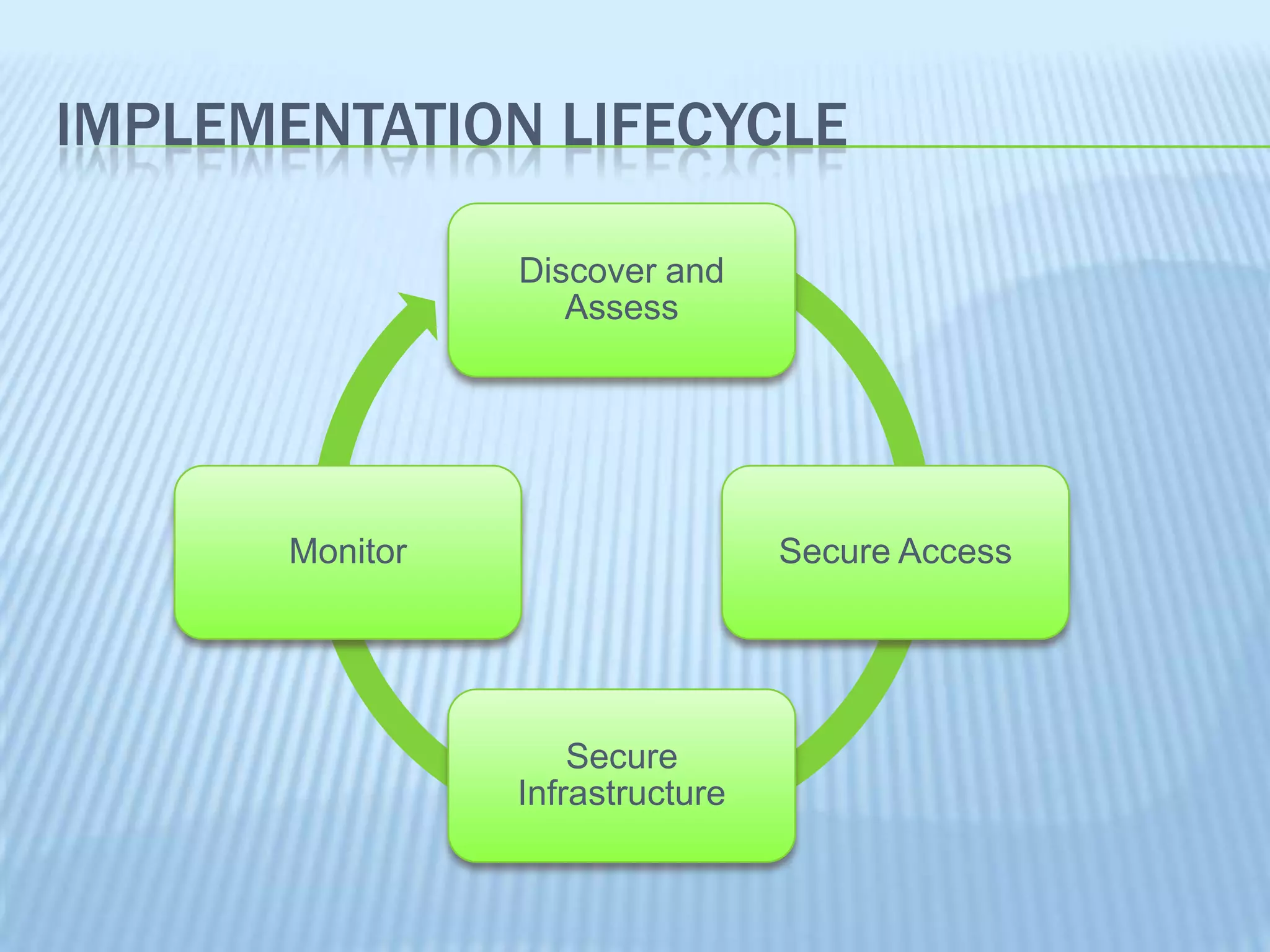 IMPLEMENTATION LIFECYCLE

Discover and Assess

Secure Access

Secure Infrastructure

Monitor